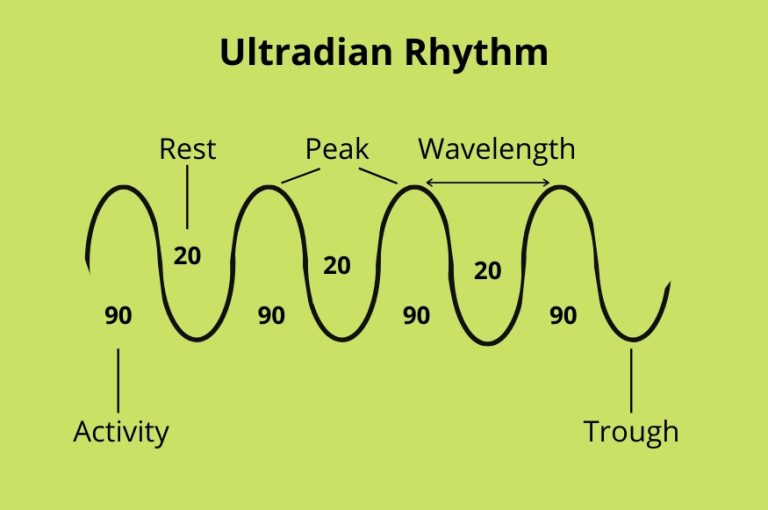 Ultradian Rhythm

Rest

Peak

Wavelength

20

20

20

90

90

90

90

Activity

Trough